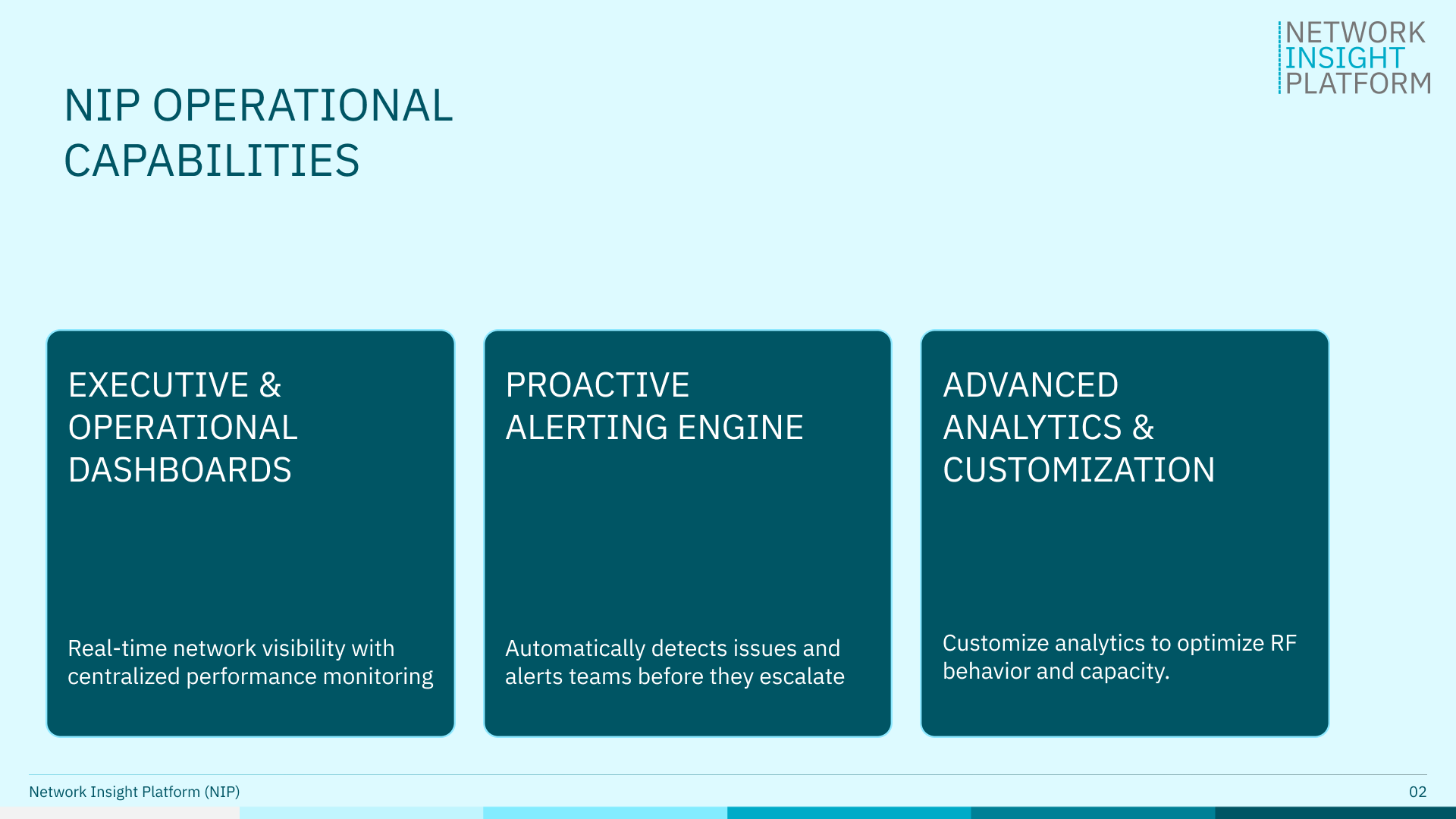 NETWORK
INSIGHT
PLATFORM

NIP OPERATIONAL CAPABILITIES

EXECUTIVE & OPERATIONAL DASHBOARDS

Real-time network visibility with centralized performance monitoring

PROACTIVE ALERTING ENGINE

Automatically detects issues and alerts teams before they escalate

ADVANCED ANALYTICS & CUSTOMIZATION

Customize analytics to optimize RF behavior and capacity.

Network Insight Platform (NIP)

02